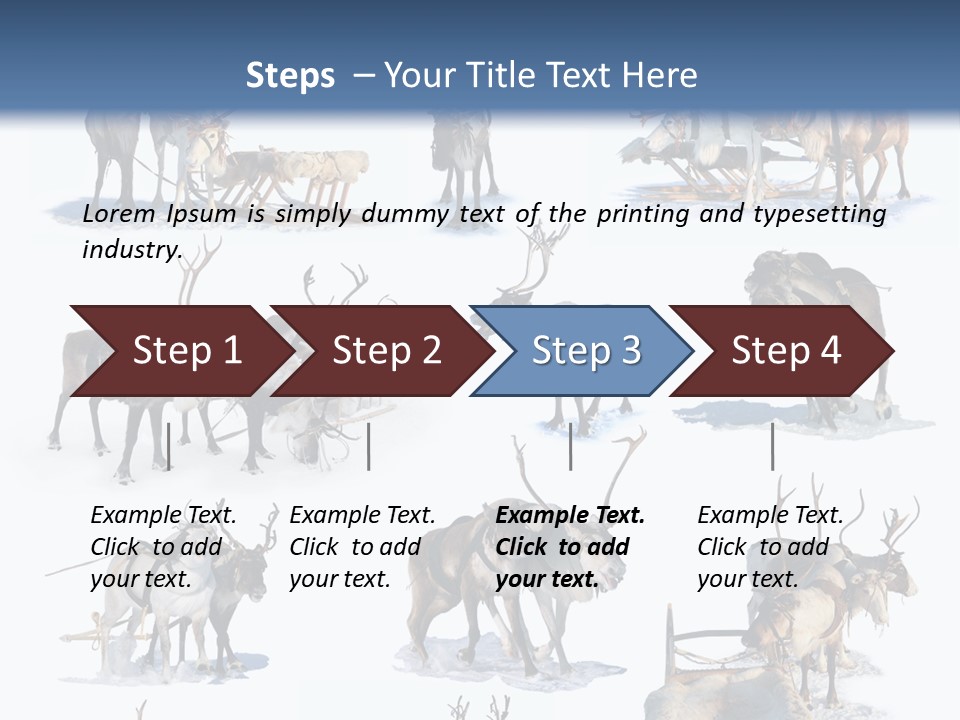 Steps – Your Title Text Here

Lorem Ipsum is simply dummy text of the printing and typesetting industry.

Step 1

Step 2

Step 3

Step 4

Example Text. Click to add your text.

Example Text. Click to add your text.

Example Text. Click to add your text.

Example Text. Click to add your text.